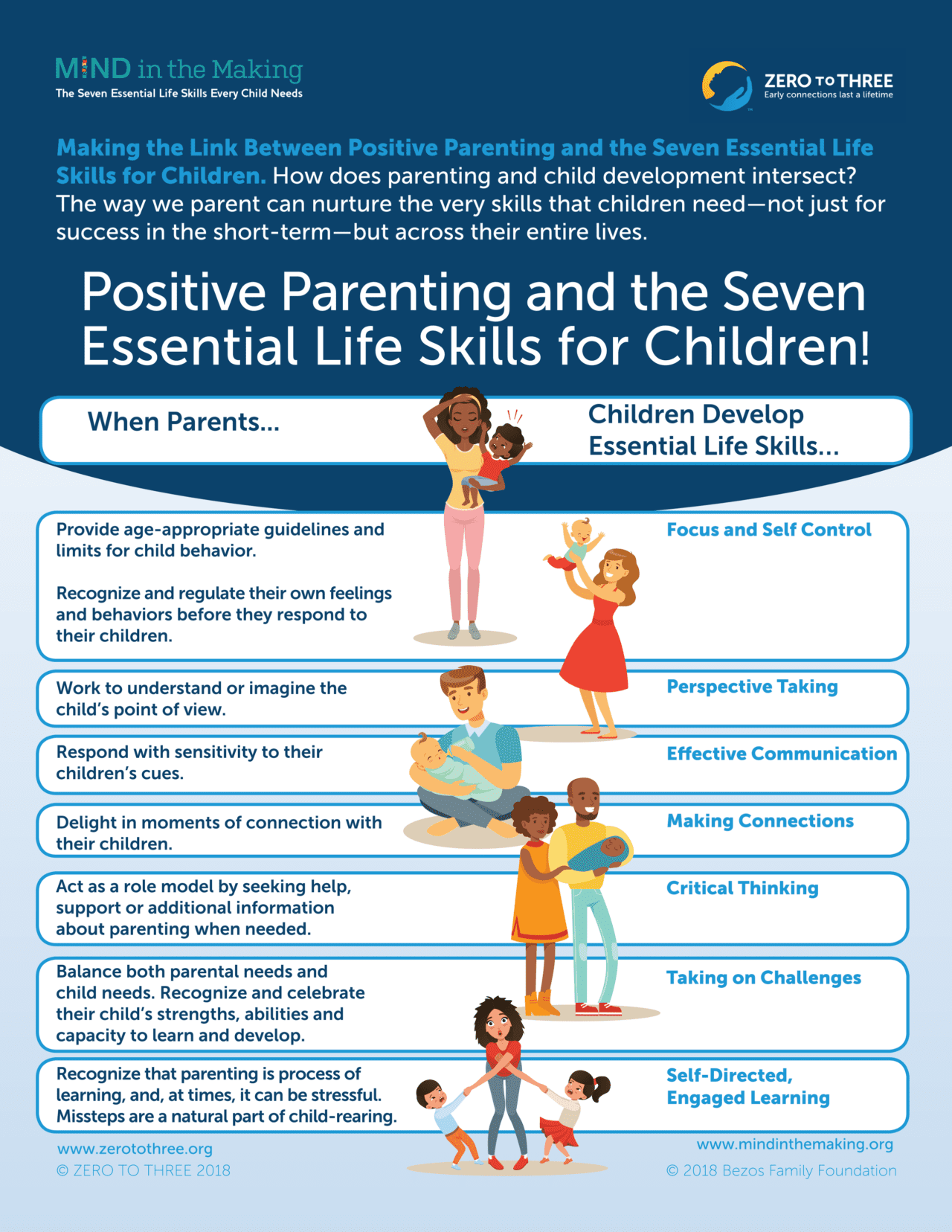 MIND in the Making
The Seven Essential Life Skills Every Child Needs

ZERO TO THREE
Early connections last a lifetime

Making the Link Between Positive Parenting and the Seven Essential Life Skills for Children. How does parenting and child development intersect? The way we parent can nurture the very skills that children need—not just for success in the short-term—but across their entire lives.

Positive Parenting and the Seven Essential Life Skills for Children!

| When Parents... | Children Develop Essential Life Skills... |
|---|---|
| Provide age-appropriate guidelines and limits for child behavior. Recognize and regulate their own feelings and behaviors before they respond to their children. | Focus and Self Control |
| Work to understand or imagine the child's point of view. | Perspective Taking |
| Respond with sensitivity to their children's cues. | Effective Communication |
| Delight in moments of connection with their children. | Making Connections |
| Act as a role model by seeking help, support or additional information about parenting when needed. | Critical Thinking |
| Balance both parental needs and child needs. Recognize and celebrate their child's strengths, abilities and capacity to learn and develop. | Taking on Challenges |
| Recognize that parenting is process of learning, and, at times, it can be stressful. Missteps are a natural part of child-rearing. | Self-Directed, Engaged Learning |

www.zerotothree.org
© ZERO TO THREE 2018

www.mindinthemaking.org
© 2018 Bezos Family Foundation